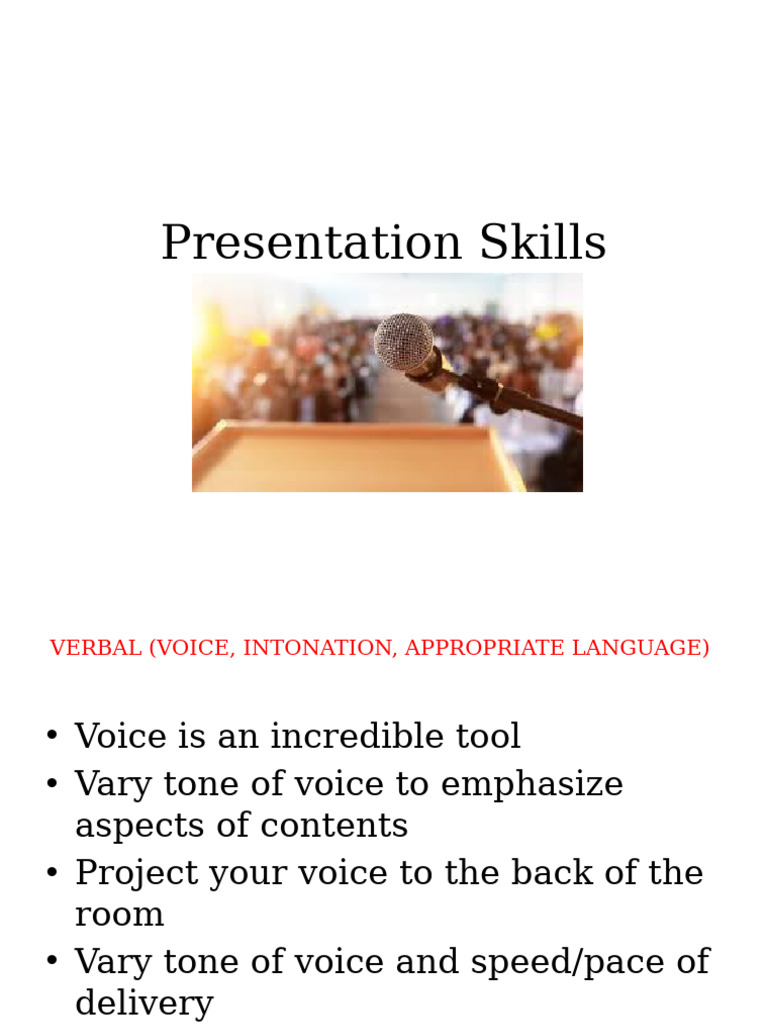 Presentation Skills

VERBAL (VOICE, INTONATION, APPROPRIATE LANGUAGE)

• Voice is an incredible tool
• Vary tone of voice to emphasize aspects of contents
• Project your voice to the back of the room
• Vary tone of voice and speed/pace of delivery